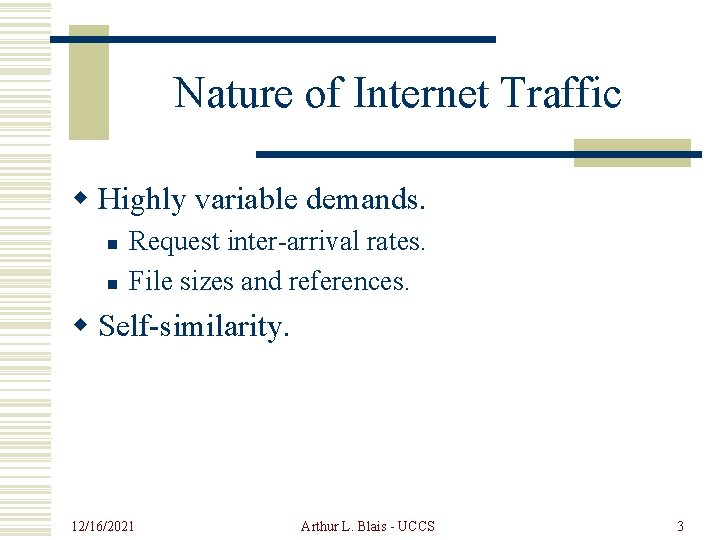 Nature of Internet Traffic

Highly variable demands.

Request inter-arrival rates.

File sizes and references.

Self-similarity.

12/16/2021

Arthur L. Blais - UCCS

3